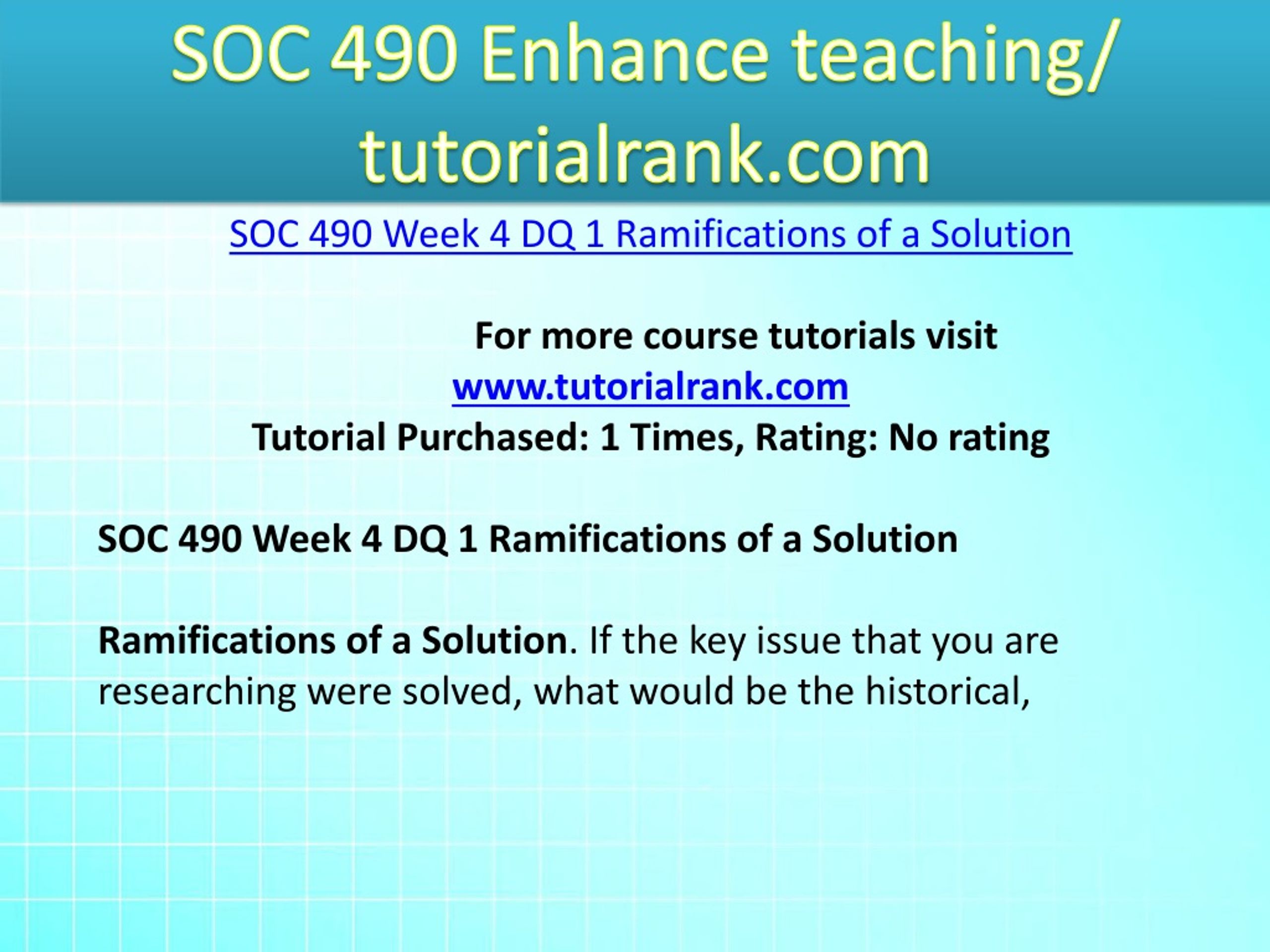 SOC 490 Enhance teaching/ tutorialrank.com

SOC 490 Week 4 DQ 1 Ramifications of a Solution

For more course tutorials visit
www.tutorialrank.com
Tutorial Purchased: 1 Times, Rating: No rating

SOC 490 Week 4 DQ 1 Ramifications of a Solution

Ramifications of a Solution. If the key issue that you are researching were solved, what would be the historical,